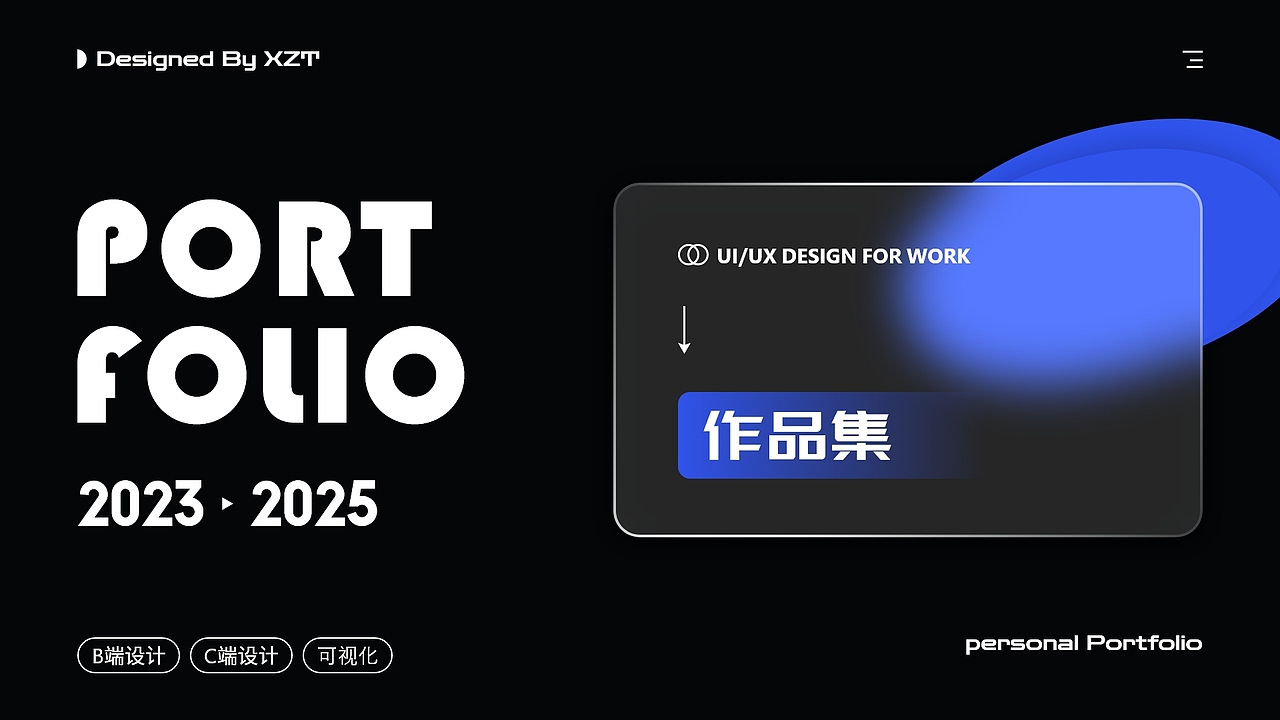 Designed By XZT

PORT
FOLIO

2023 ▸ 2025

UI/UX DESIGN FOR WORK

作品集

B端设计 C端设计 可视化

personal Portfolio